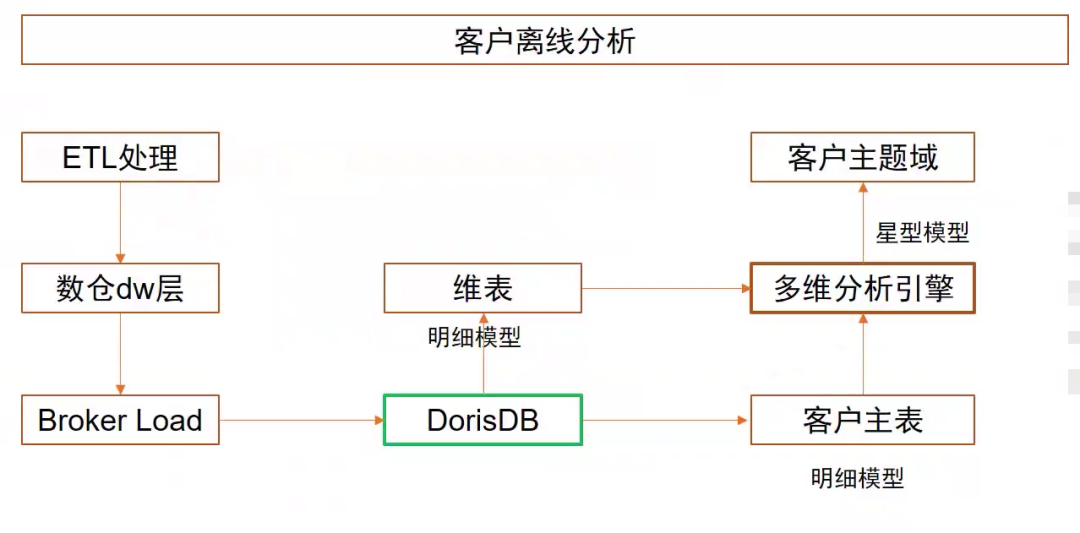 客户离线分析

ETL处理

数仓dw层

Broker Load

维表

明细模型

DorisDB

客户主题域

星型模型

多维分析引擎

客户主表

明细模型